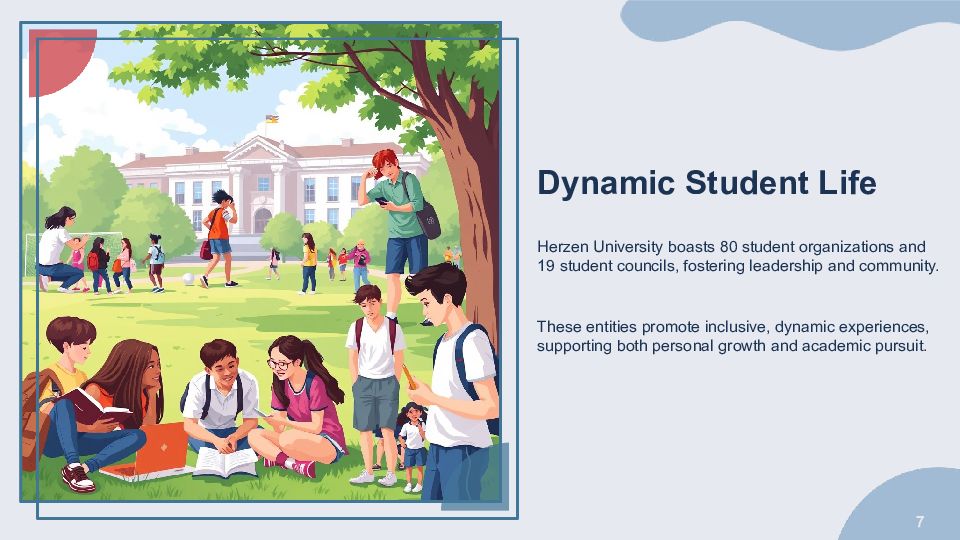 Dynamic Student Life

Herzen University boasts 80 student organizations and 19 student councils, fostering leadership and community.

These entities promote inclusive, dynamic experiences, supporting both personal growth and academic pursuit.

7